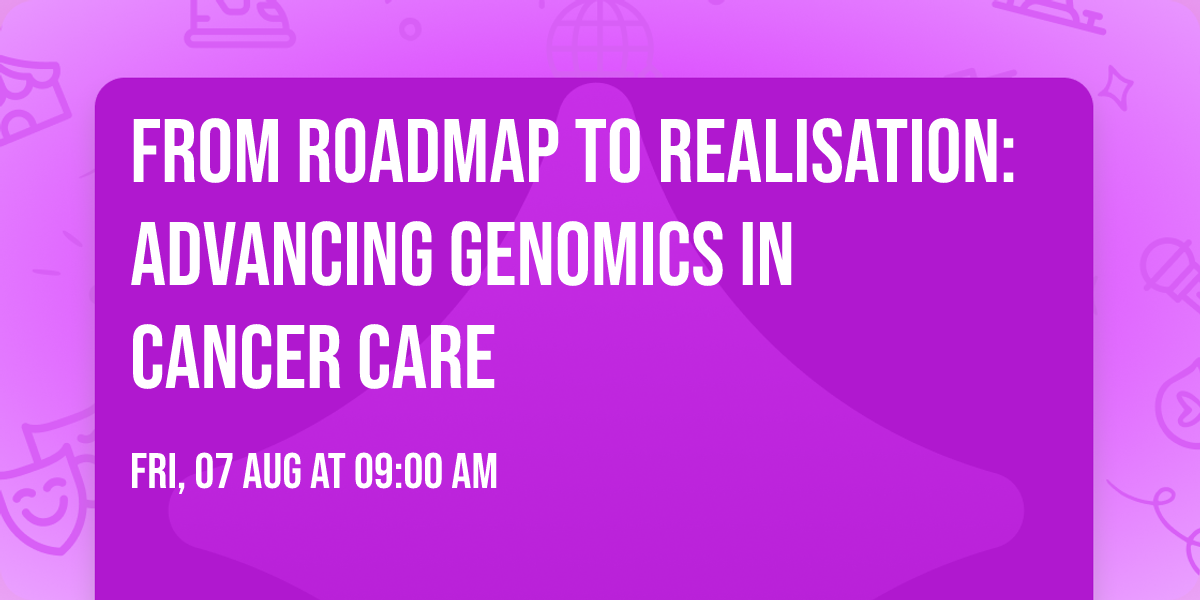 FROM ROADMAP TO REALISATION: ADVANCING GENOMICS IN CANCER CARE

FRI, 07 AUG AT 09:00 AM